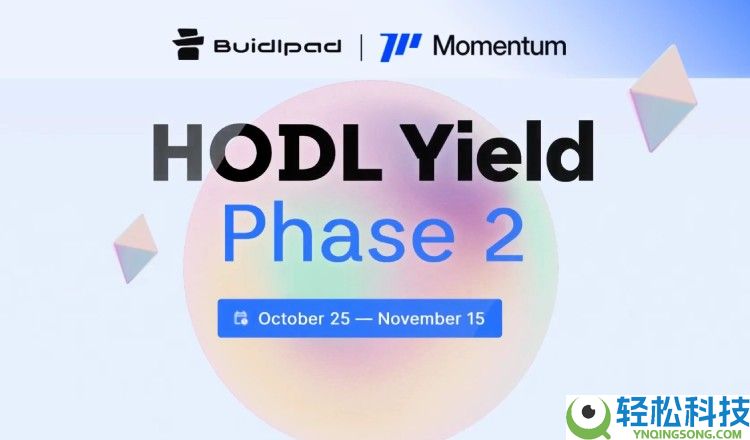 Buidlpad | Momentum

HODL Yield
Phase 2

October 25 — November 15

轻松科技
YNQINGSONG.COM